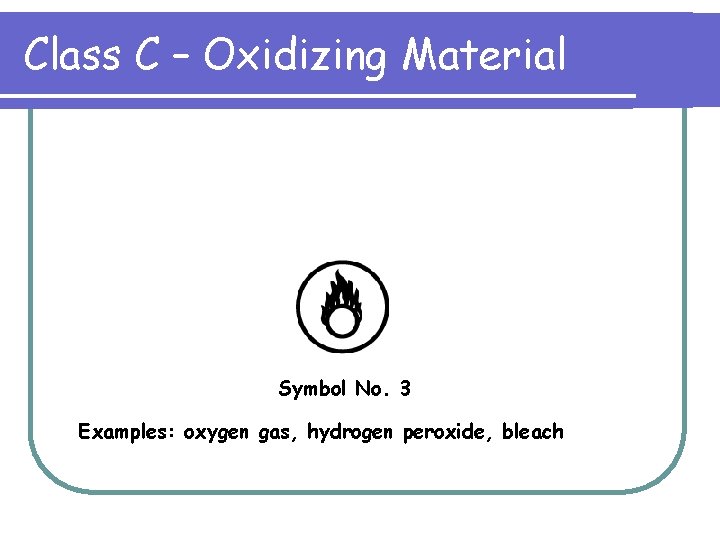 Class C – Oxidizing Material

Symbol No. 3

Examples: oxygen gas, hydrogen peroxide, bleach